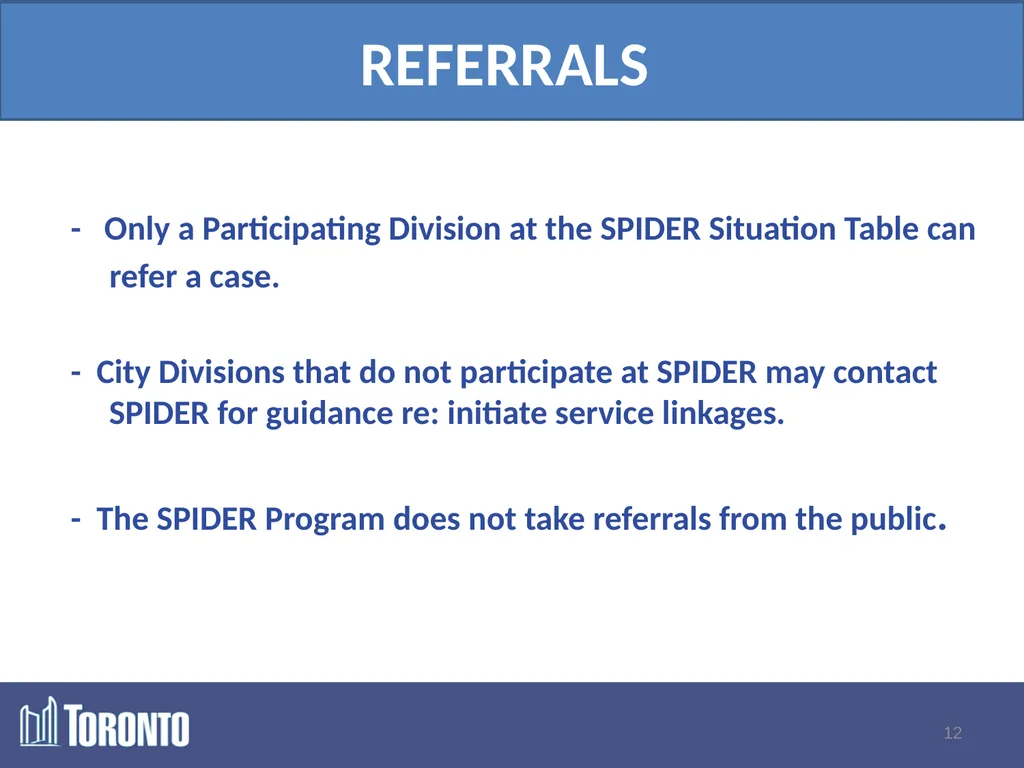 REFERRALS

- Only a Participating Division at the SPIDER Situation Table can refer a case.

- City Divisions that do not participate at SPIDER may contact SPIDER for guidance re: initiate service linkages.

- The SPIDER Program does not take referrals from the public.

TORONTO

12